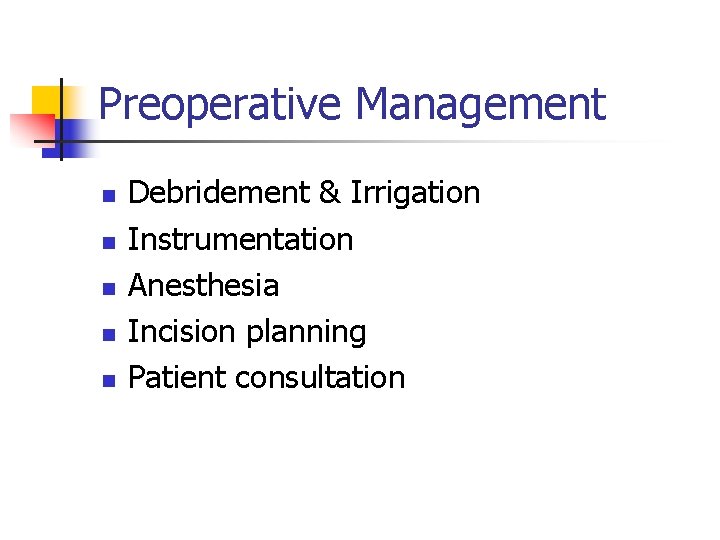 Preoperative Management

• Debridement & Irrigation
• Instrumentation
• Anesthesia
• Incision planning
• Patient consultation